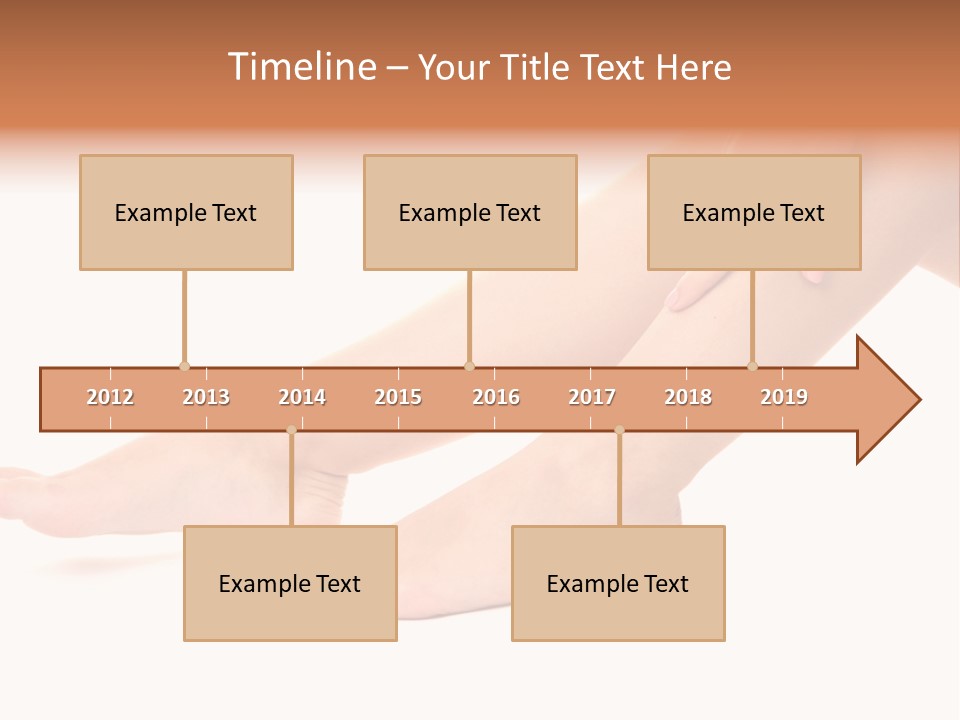 Timeline – Your Title Text Here

Example Text

Example Text

Example Text

2012 2013 2014 2015 2016 2017 2018 2019

Example Text

Example Text